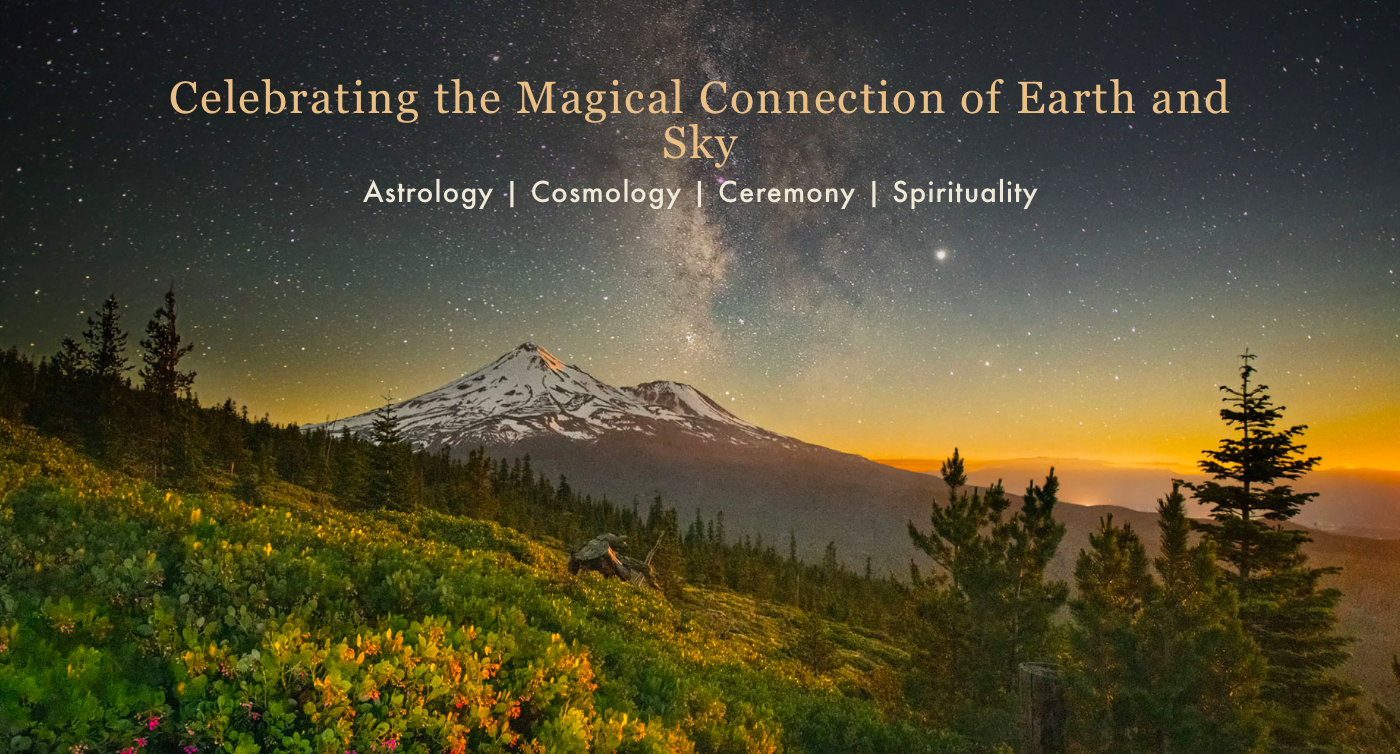 Celebrating the Magical Connection of Earth and Sky

Astrology | Cosmology | Ceremony | Spirituality